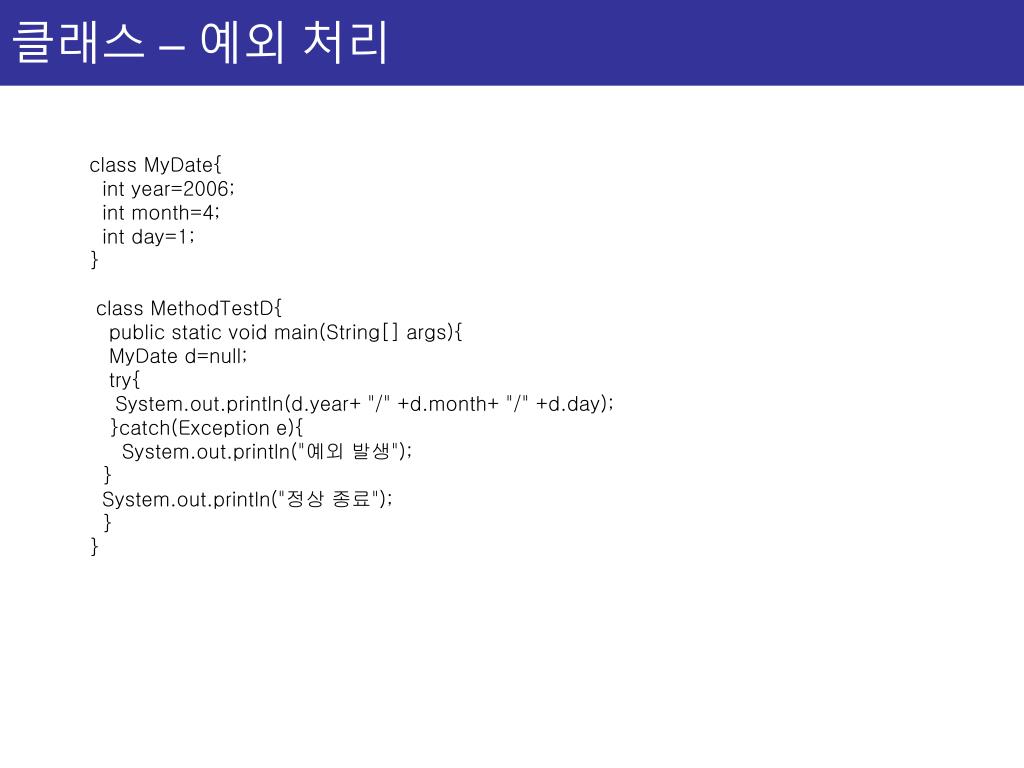 클래스 – 예외 처리

class MyDate{
int year=2006;
int month=4;
int day=1;
}

class MethodTestD{
public static void main(String[] args){
MyDate d=null;
try{
System.out.println(d.year+ "/" +d.month+ "/" +d.day);
}catch(Exception e){
System.out.println("예외 발생");
}
System.out.println("정상 종료");
}
}